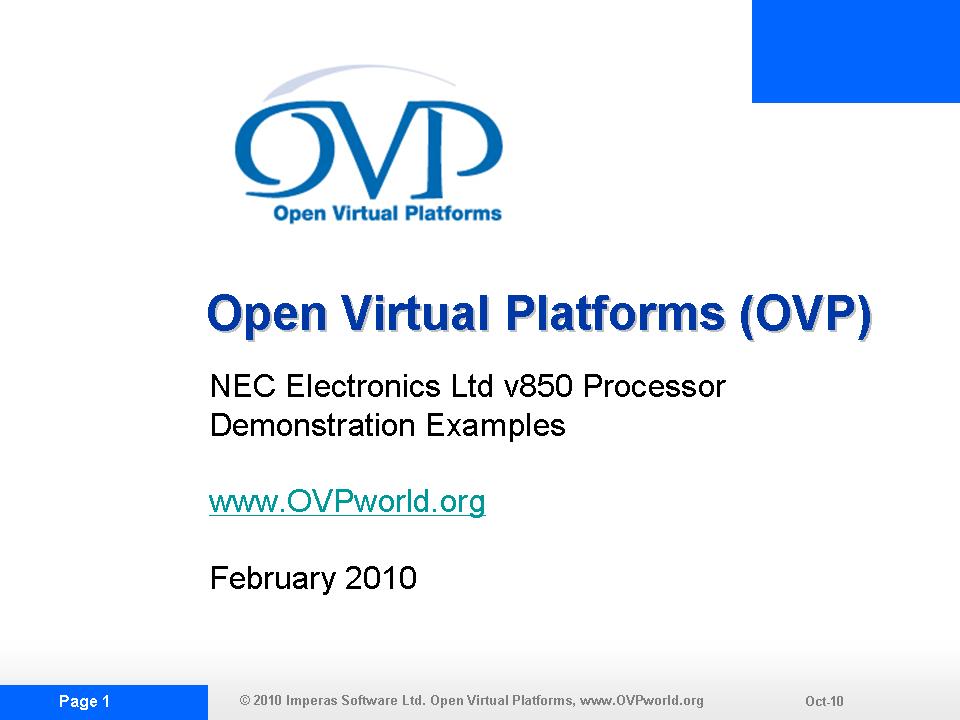 OVP
Open Virtual Platforms

Open Virtual Platforms (OVP)

NEC Electronics Ltd v850 Processor Demonstration Examples

www.OVPworld.org

February 2010

Page 1

© 2010 Imperas Software Ltd. Open Virtual Platforms, www.OVPworld.org

Oct-10